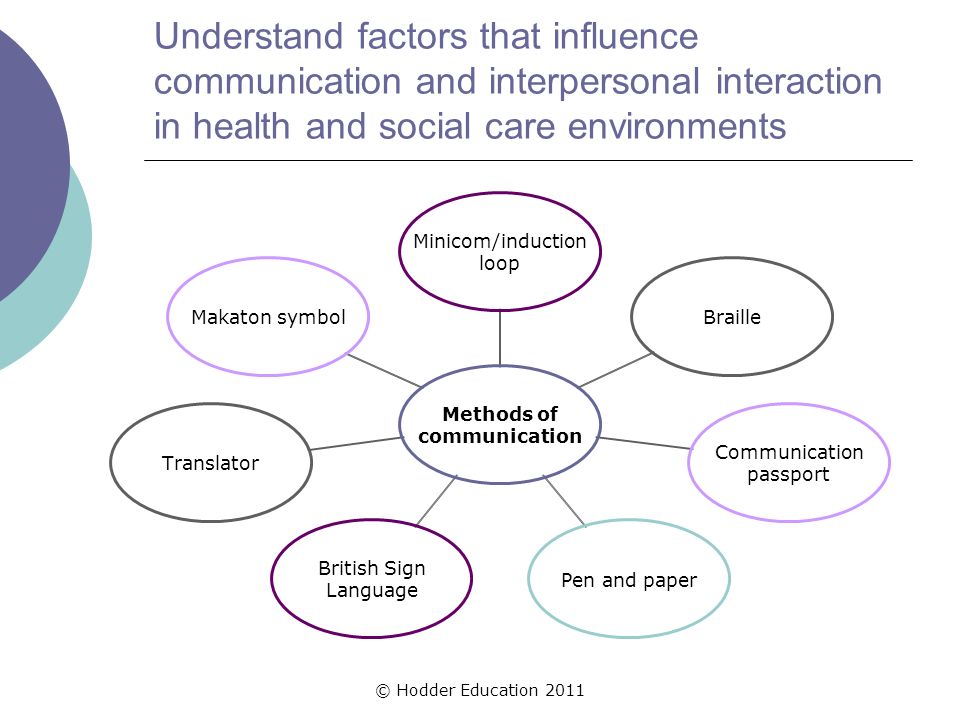 Understand factors that influence communication and interpersonal interaction in health and social care environments

Methods of communication

Minicom/induction loop

Braille

Communication passport

Pen and paper

British Sign Language

Translator

Makaton symbol

© Hodder Education 2011